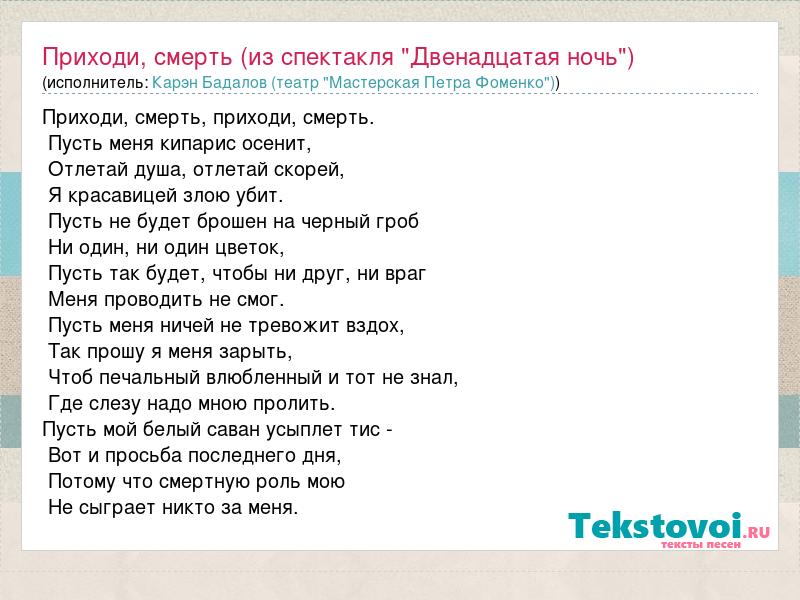 Приходи, смерть (из спектакля "Двенадцатая ночь")
(исполнитель: Карэн Бадалов (театр "Мастерская Петра Фоменко"))

Приходи, смерть, приходи, смерть.
Пусть меня кипарис осенит,
Отлетай душа, отлетай скорей,
Я красавицей злою убит.
Пусть не будет брошен на черный гроб
Ни один, ни один цветок,
Пусть так будет, чтобы ни друг, ни враг
Меня проводить не смог.
Пусть меня ничей не тревожит вздох,
Так прошу я меня зарыть,
Чтоб печальный влюбленный и тот не знал,
Где слезу надо мною пролить.
Пусть мой белый саван усыплет тис -
Вот и просьба последнего дня,
Потому что смертную роль мою
Не сыграет никто за меня.

Tekstovoi.RU
тексты песен